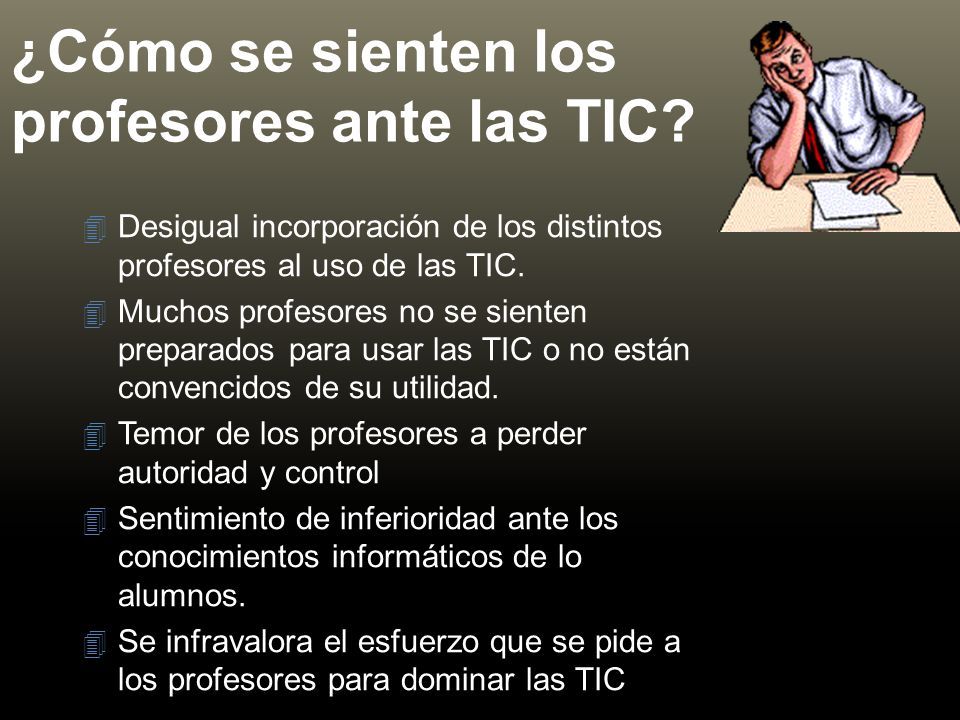 ¿Cómo se sienten los profesores ante las TIC?

Desigual incorporación de los distintos profesores al uso de las TIC.

Muchos profesores no se sienten preparados para usar las TIC o no están convencidos de su utilidad.

Temor de los profesores a perder autoridad y control

Sentimiento de inferioridad ante los conocimientos informáticos de lo alumnos.

Se infravalora el esfuerzo que se pide a los profesores para dominar las TIC